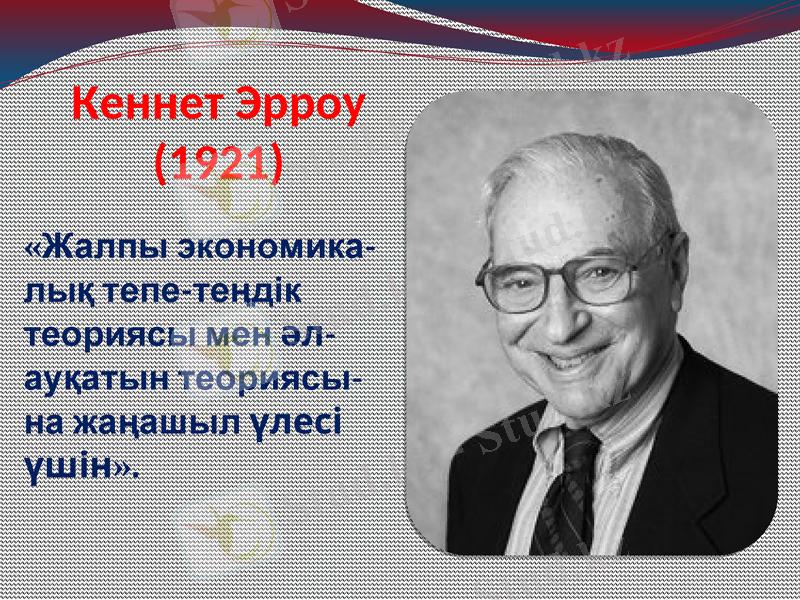 Кеннет Эрроу (1921)

«Жалпы экономикалық тепе-теңдік теориясы мен әл-ауқатын теориясына жаңашыл үлесі үшін».